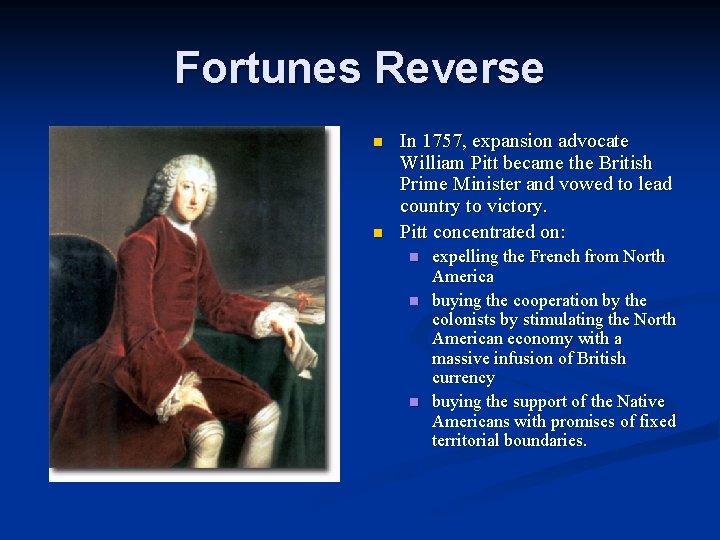 Fortunes Reverse

- In 1757, expansion advocate William Pitt became the British Prime Minister and vowed to lead country to victory.
- Pitt concentrated on:
  - expelling the French from North America
  - buying the cooperation by the colonists by stimulating the North American economy with a massive infusion of British currency
  - buying the support of the Native Americans with promises of fixed territorial boundaries.